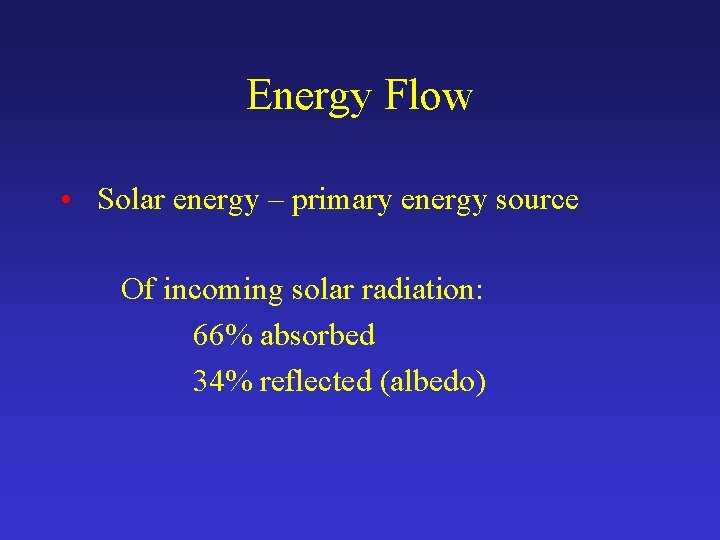 Energy Flow

• Solar energy – primary energy source

Of incoming solar radiation:
66% absorbed
34% reflected (albedo)